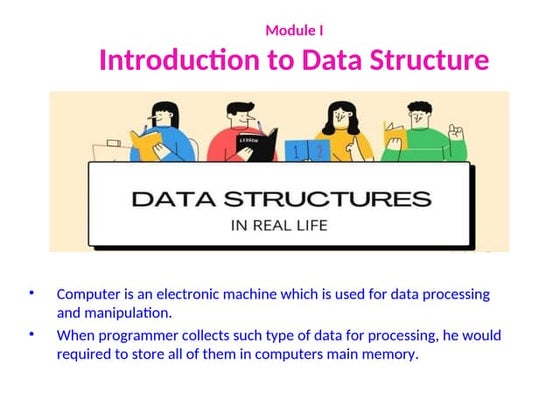 Module I

Introduction to Data Structure

LESSON

1 2

DATA STRUCTURES

IN REAL LIFE

• Computer is an electronic machine which is used for data processing and manipulation.

• When programmer collects such type of data for processing, he would required to store all of them in computers main memory.